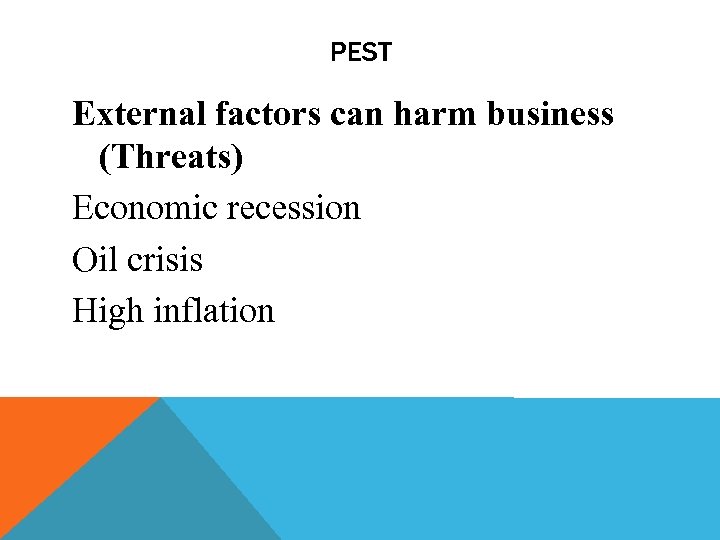 PEST

External factors can harm business (Threats)

Economic recession

Oil crisis

High inflation